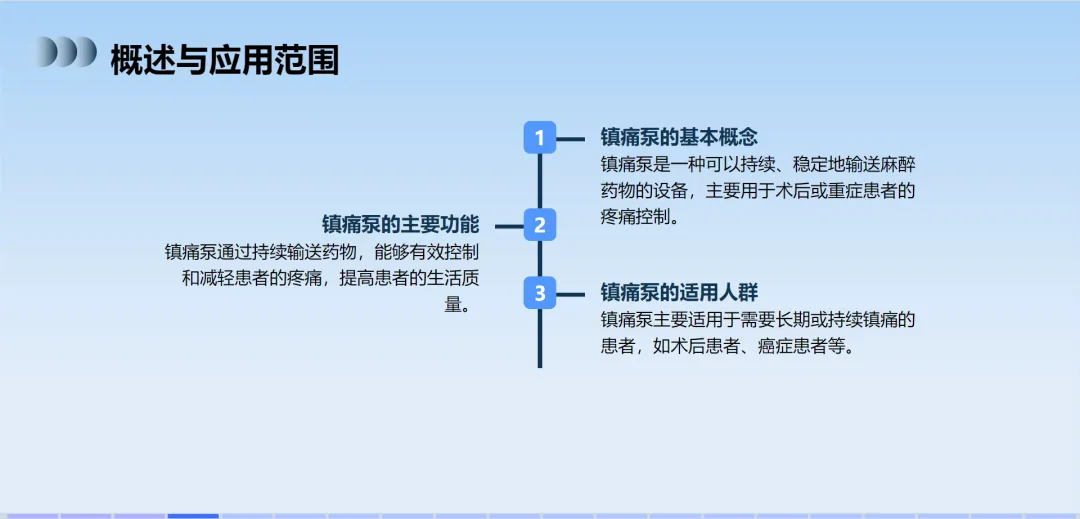 概述与应用范围

1
镇痛泵的基本概念
镇痛泵是一种可以持续、稳定地输送麻醉药物的设备，主要用于术后或重症患者的疼痛控制。

2
镇痛泵的主要功能
镇痛泵通过持续输送药物，能够有效控制和减轻患者的疼痛，提高患者的生活质量。

3
镇痛泵的适用人群
镇痛泵主要适用于需要长期或持续镇痛的患者，如术后患者、癌症患者等。